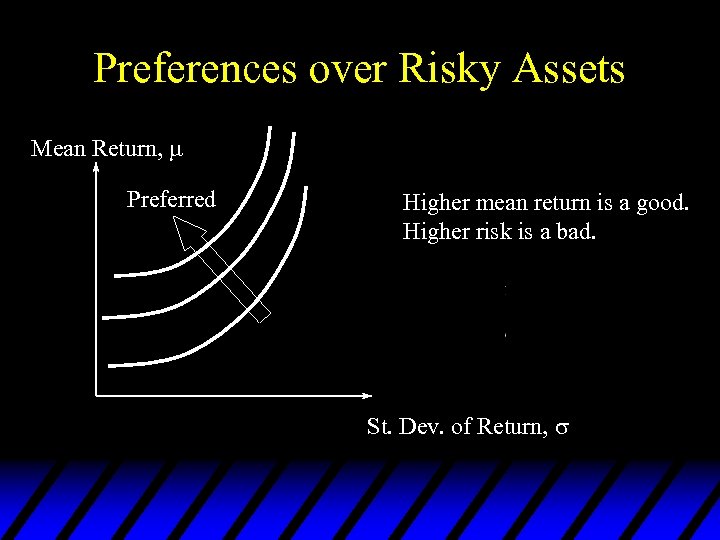 Preferences over Risky Assets

Mean Return, $\mu$

Preferred

Higher mean return is a good.
Higher risk is a bad.

St. Dev. of Return, $\sigma$